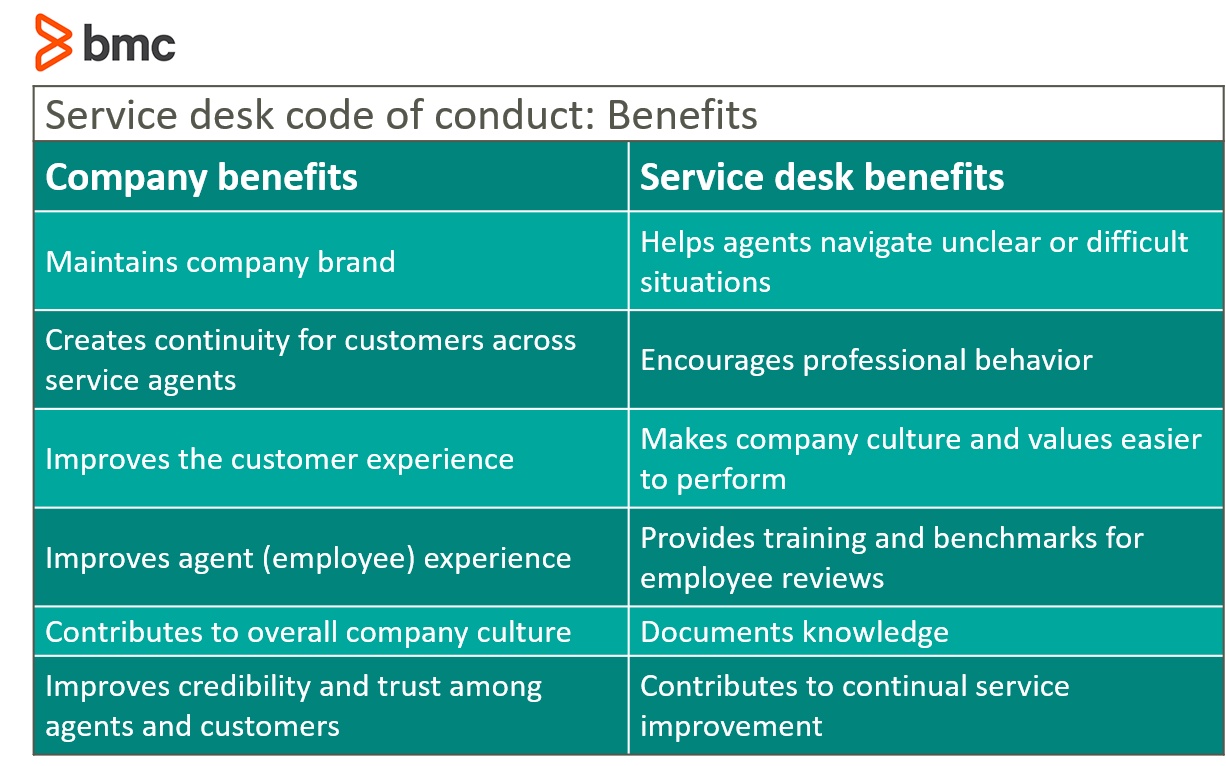 bmc

Service desk code of conduct: Benefits

| Company benefits | Service desk benefits |
|---|---|
| Maintains company brand | Helps agents navigate unclear or difficult situations |
| Creates continuity for customers across service agents | Encourages professional behavior |
| Improves the customer experience | Makes company culture and values easier to perform |
| Improves agent (employee) experience | Provides training and benchmarks for employee reviews |
| Contributes to overall company culture | Documents knowledge |
| Improves credibility and trust among agents and customers | Contributes to continual service improvement |